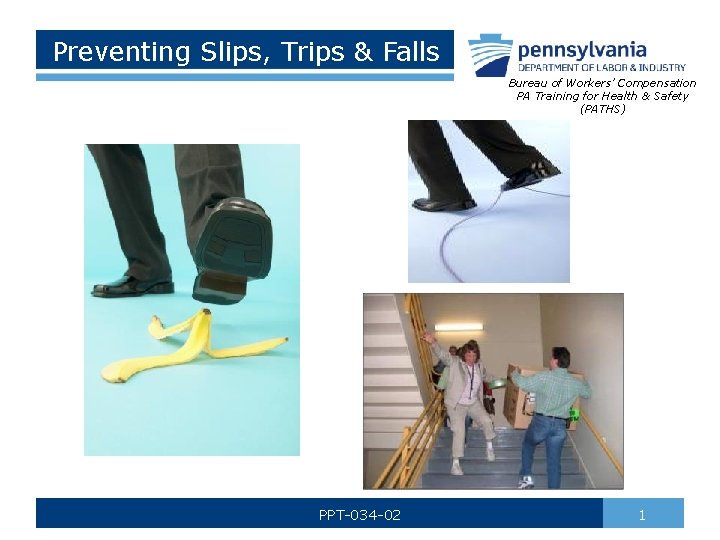 Preventing Slips, Trips & Falls

pennsylvania
DEPARTMENT OF LABOR & INDUSTRY

Bureau of Workers' Compensation
PA Training for Health & Safety
(PATHS)

PPT-034-02

1